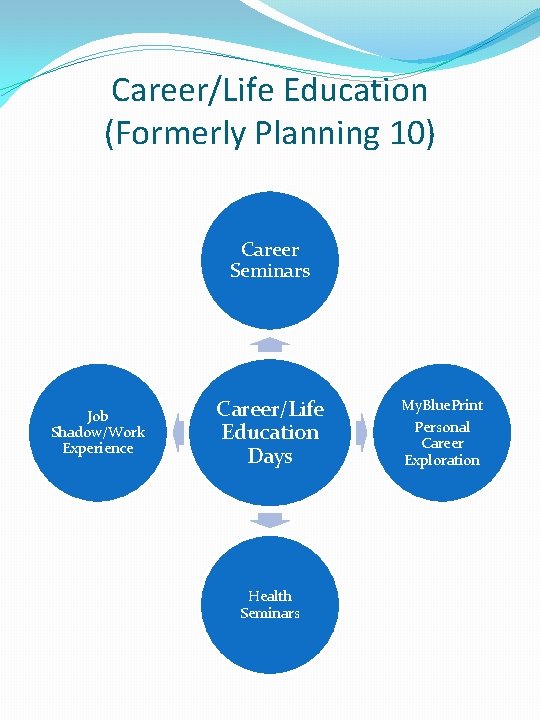 Career/Life Education (Formerly Planning 10)

Career Seminars

Job Shadow/Work Experience

Career/Life Education Days

MyBluePrint Personal Career Exploration

Health Seminars